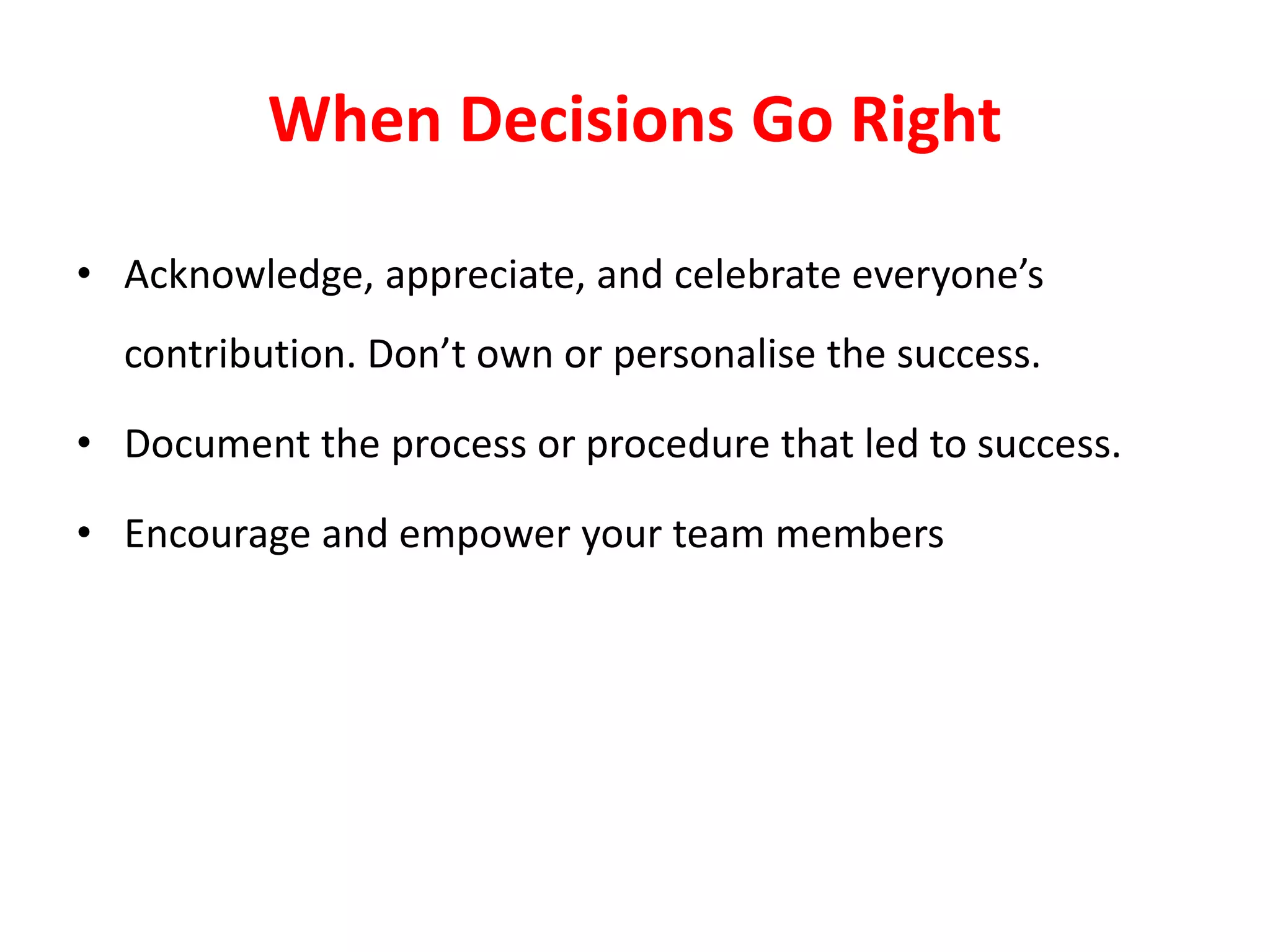 When Decisions Go Right

• Acknowledge, appreciate, and celebrate everyone’s contribution. Don’t own or personalise the success.

• Document the process or procedure that led to success.

• Encourage and empower your team members